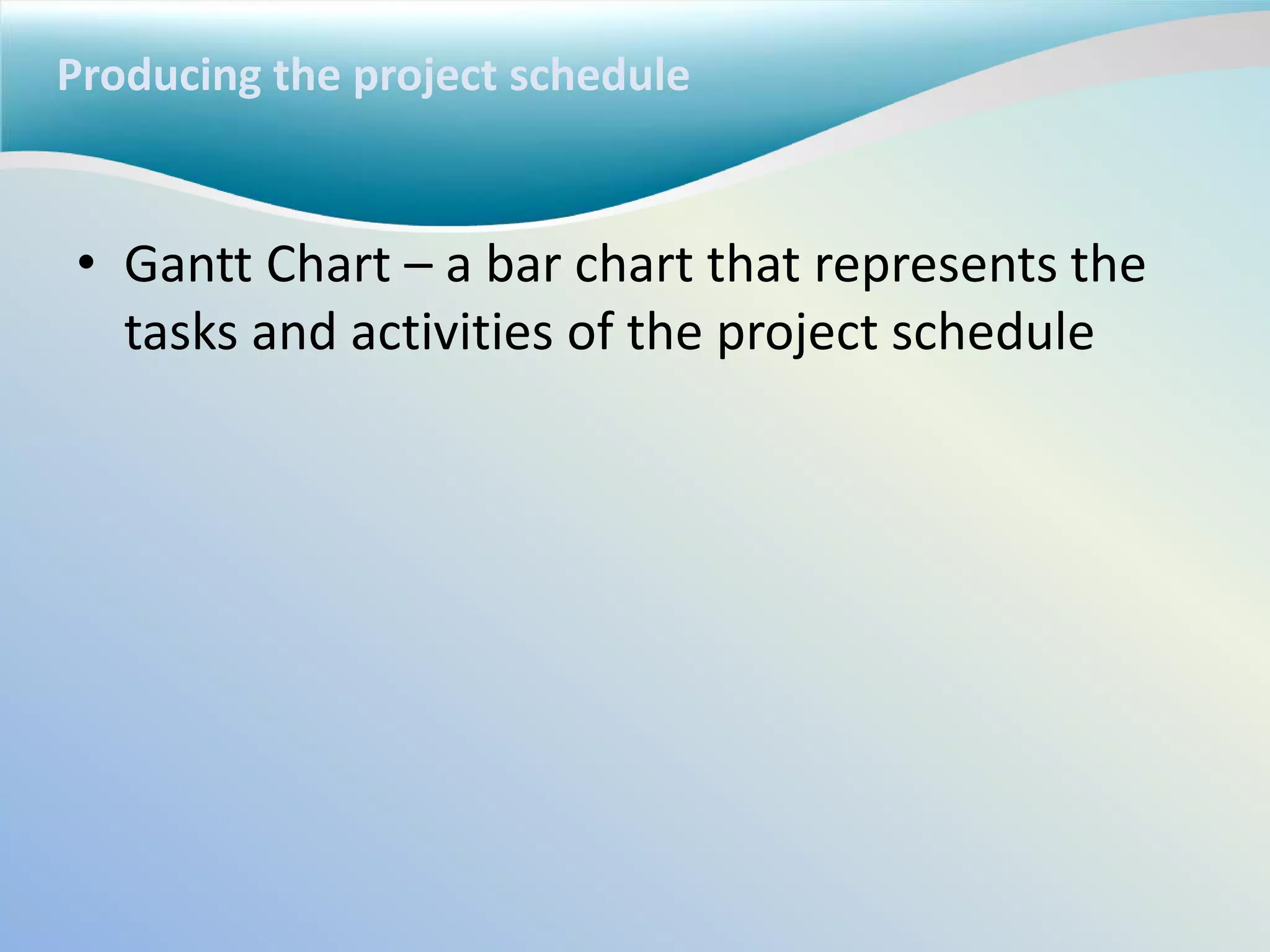 Producing the project schedule

• Gantt Chart – a bar chart that represents the tasks and activities of the project schedule